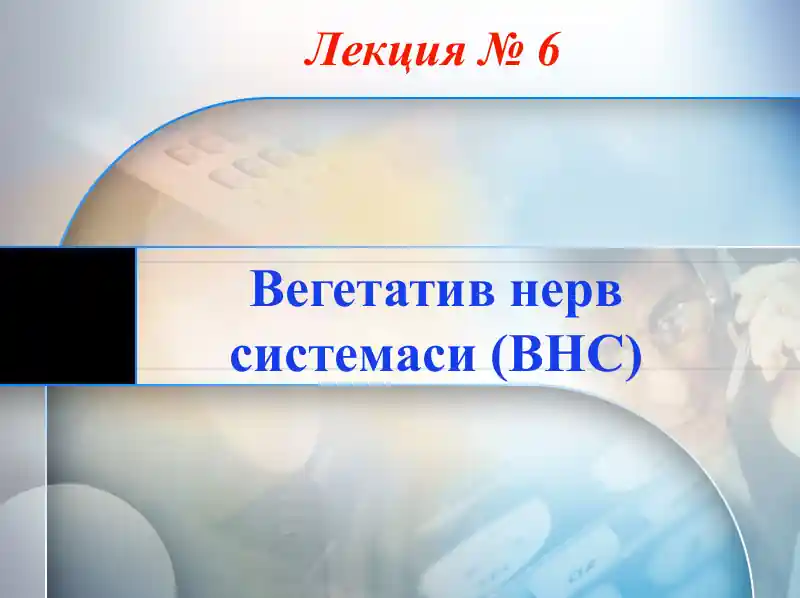 Лекция № 6

Вегетатив нерв системаси (ВНС)